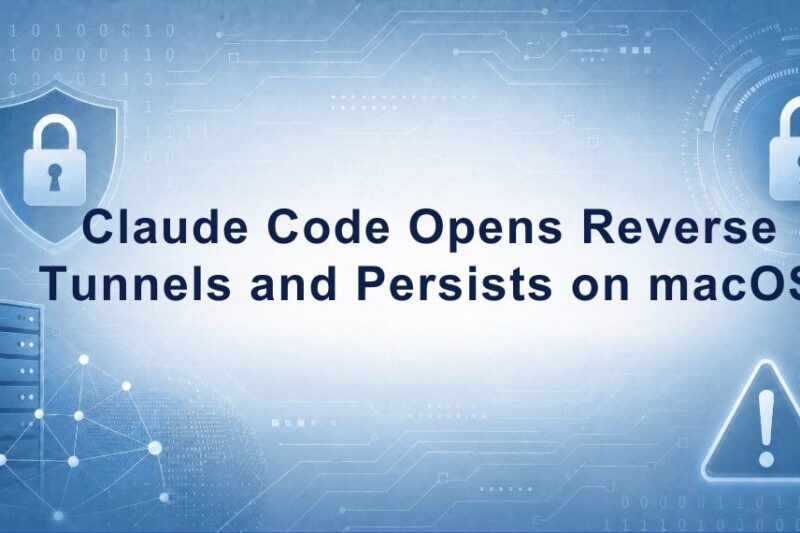 Claude Code Opens Reverse Tunnels and Persists on macOS